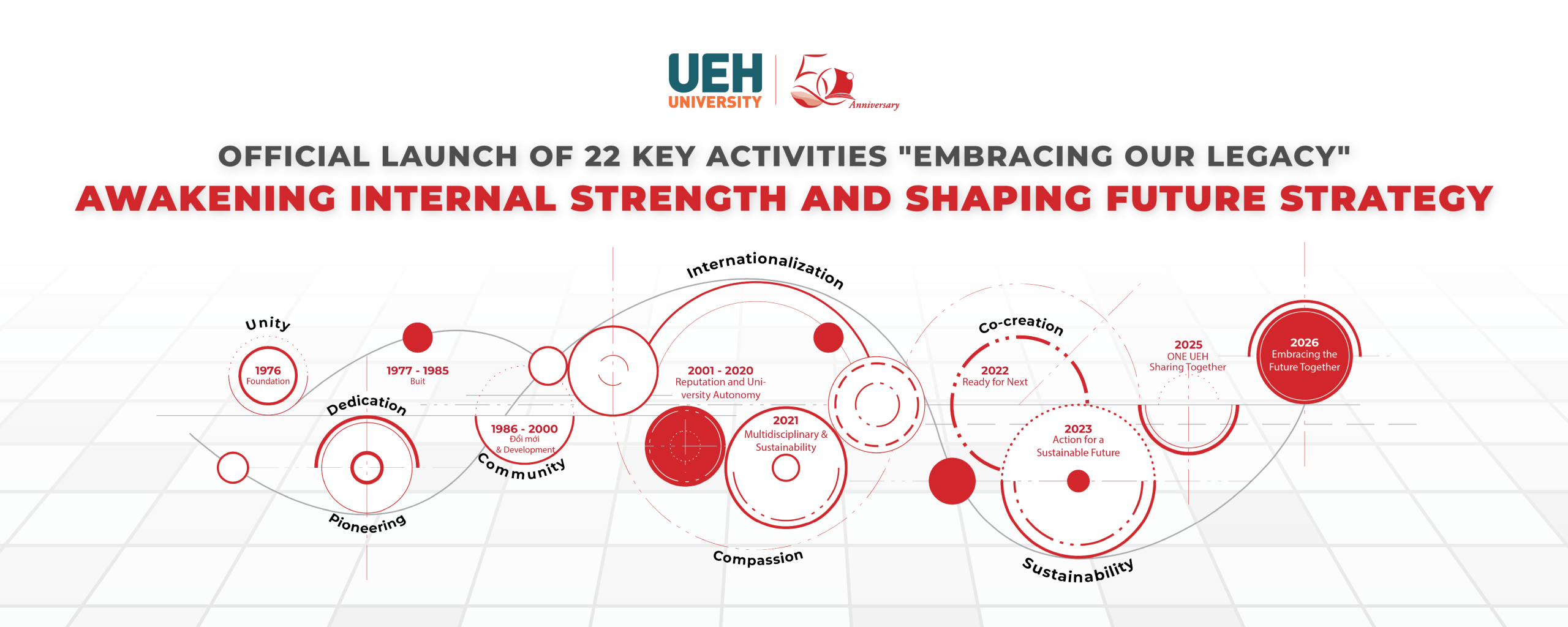 UEH UNIVERSITY 50 Anniversary

OFFICIAL LAUNCH OF 22 KEY ACTIVITIES "EMBRACING OUR LEGACY"

AWAKENING INTERNAL STRENGTH AND SHAPING FUTURE STRATEGY

Unity

1976
Foundation

1977 - 1985
Buit

Dedication

Pioneering

1986 - 2000
Đổi mới
& Development

Community

Internationalization

2001 - 2020
Reputation and University Autonomy

2021
Multidisciplinary & Sustainability

Compassion

Co-creation

2022
Ready for Next

2023
Action for a Sustainable Future

Sustainability

2025
ONE UEH
Sharing Together

2026
Embracing the Future Together